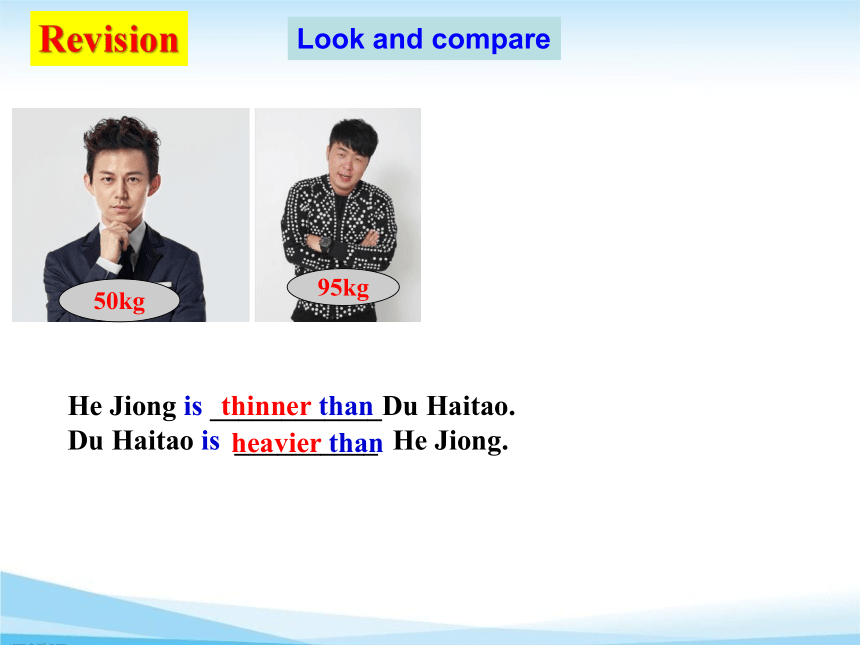 Revision

Look and compare

50kg

95kg

He Jiong is thinner than Du Haitao.
Du Haitao is heavier than He Jiong.